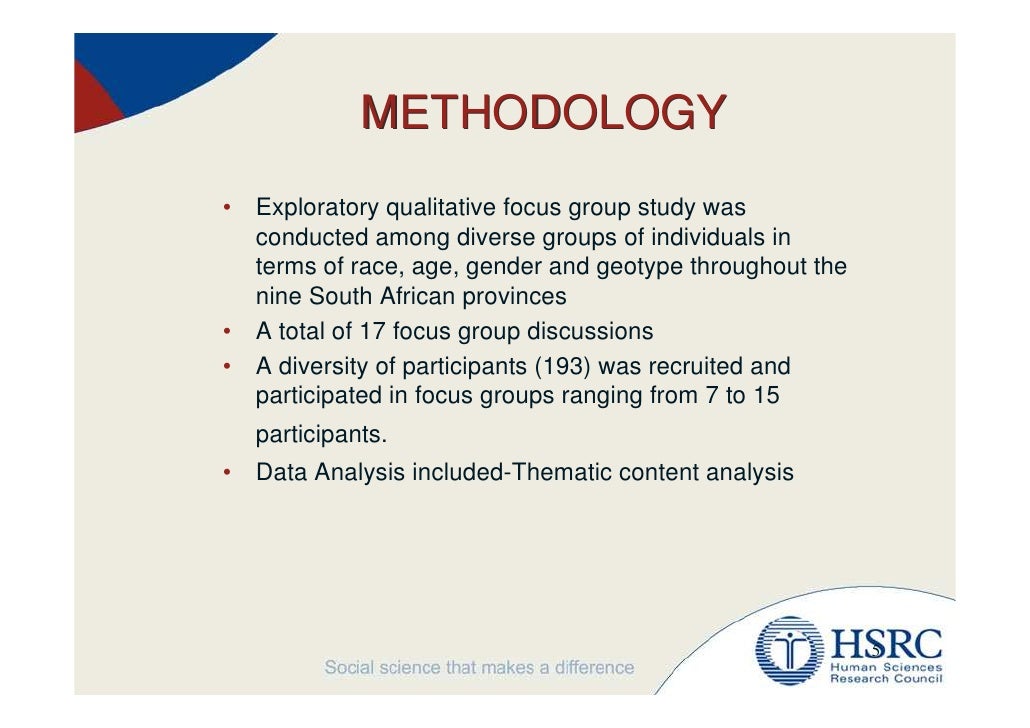 METHODOLOGY

• Exploratory qualitative focus group study was conducted among diverse groups of individuals in terms of race, age, gender and geotype throughout the nine South African provinces
• A total of 17 focus group discussions
• A diversity of participants (193) was recruited and participated in focus groups ranging from 7 to 15 participants.
• Data Analysis included-Thematic content analysis

Social science that makes a difference

HSRC
Human Sciences Research Council